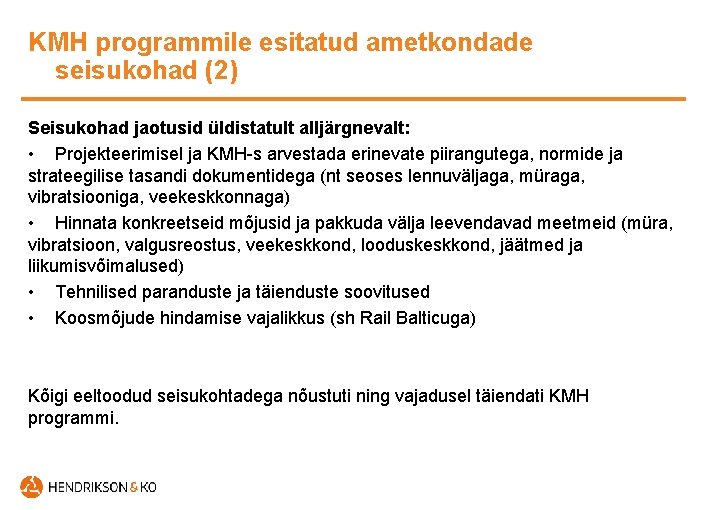 KMH programmile esitatud ametkondade seisukohad (2)

Seisukohad jaotusid üldistatult alljärgnevalt:

• Projekteerimisel ja KMH-s arvestada erinevate piirangutega, normide ja strateegilise tasandi dokumentidega (nt seoses lennuväljaga, müraga, vibratsiooniga, veekeskkonnaga)
• Hinnata konkreetseid mõjusid ja pakkuda välja leevendavad meetmeid (müra, vibratsioon, valgusreostus, veekeskkond, looduskeskkond, jäätmed ja liikumisvõimalused)
• Tehnilised paranduste ja täienduste soovitused
• Koosmõjude hindamise vajalikkus (sh Rail Balticuga)

Kõigi eeltoodud seisukohtadega nõustuti ning vajadusel täiendati KMH programmi.

HENDRIKSON & KO